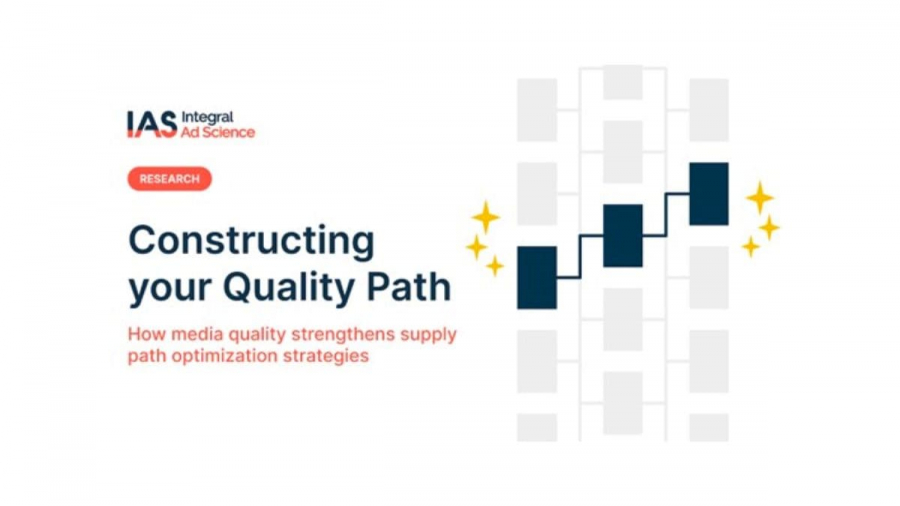 IAS Integral Ad Science

RESEARCH

Constructing your Quality Path

How media quality strengthens supply path optimization strategies